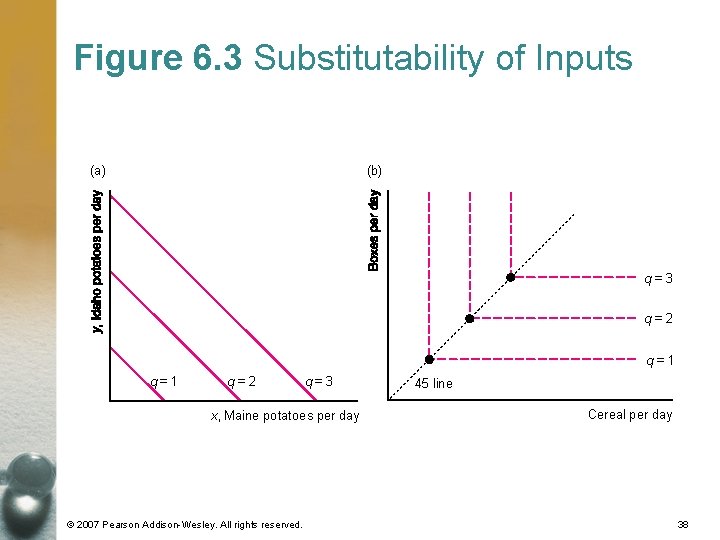 Figure 6.3 Substitutability of Inputs

(a)

y, Idaho potatoes per day

$q = 1$ $q = 2$ $q = 3$

x, Maine potatoes per day

(b)

Boxes per day

$q = 3$

$q = 2$

$q = 1$

45 line

Cereal per day

© 2007 Pearson Addison-Wesley. All rights reserved.

38